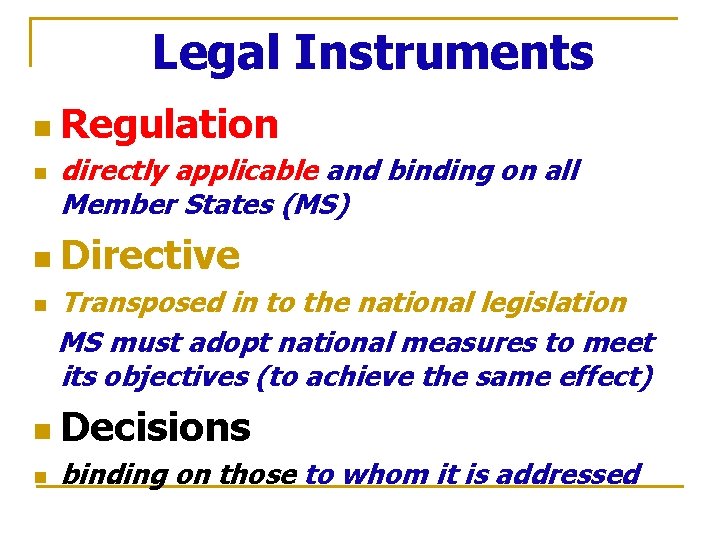 Legal Instruments

Regulation

directly applicable and binding on all Member States (MS)

Directive

Transposed in to the national legislation

MS must adopt national measures to meet its objectives (to achieve the same effect)

Decisions

binding on those to whom it is addressed